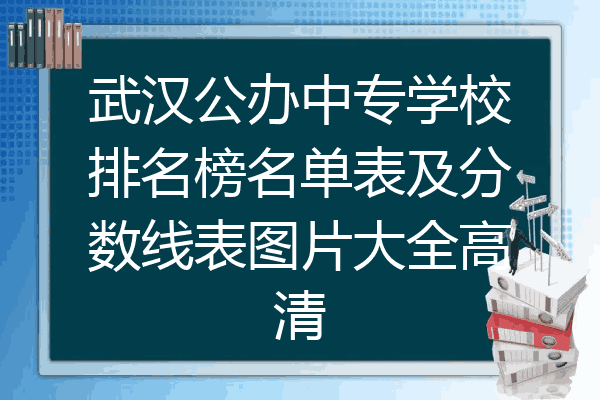 武汉公办中专学校排名榜名单表及分数线表图片大全高清